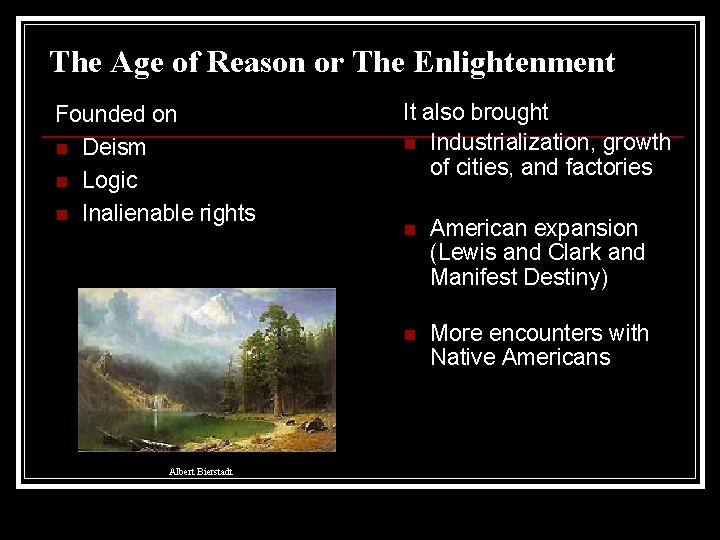 The Age of Reason or The Enlightenment

Founded on
- Deism
- Logic
- Inalienable rights

Albert Bierstadt

It also brought
- Industrialization, growth of cities, and factories
- American expansion (Lewis and Clark and Manifest Destiny)
- More encounters with Native Americans